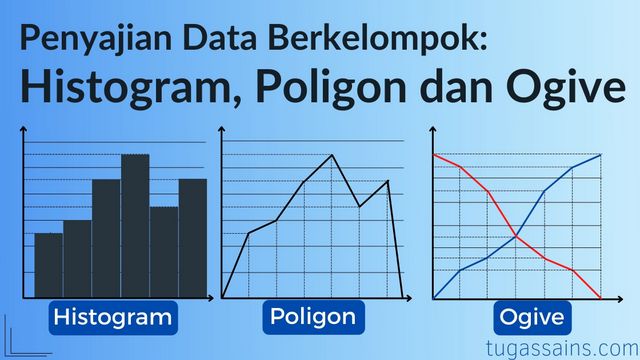 Penyajian Data Berkelompok:
Histogram, Poligon dan Ogive

Histogram

Poligon

Ogive

tugassains.com